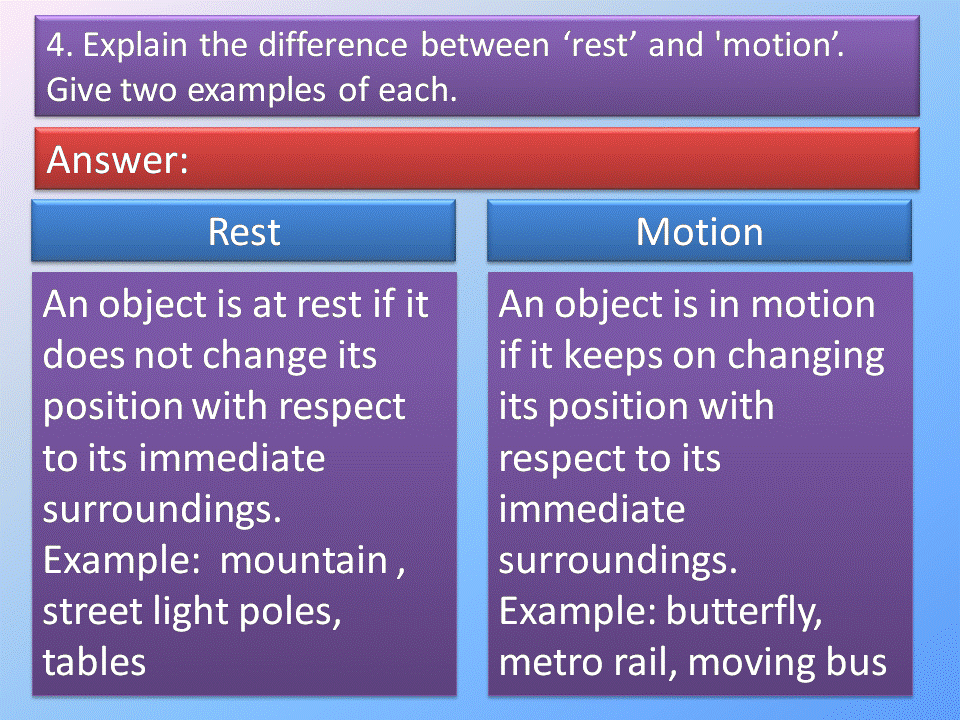 4. Explain the difference between ‘rest’ and 'motion’. Give two examples of each.

Answer:

Rest

An object is at rest if it does not change its position with respect to its immediate surroundings.
Example: mountain , street light poles, tables

Motion

An object is in motion if it keeps on changing its position with respect to its immediate surroundings.
Example: butterfly, metro rail, moving bus